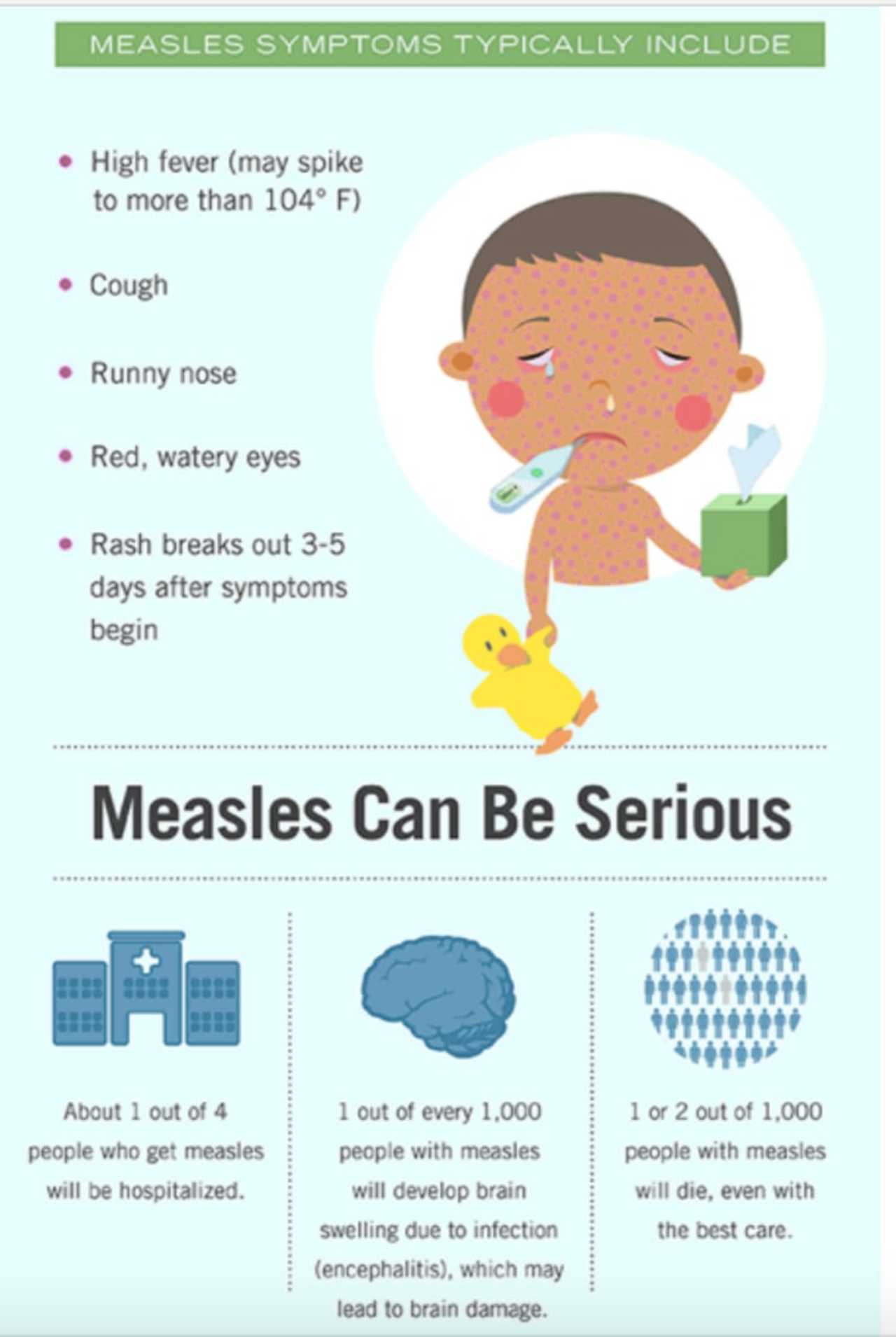 MEASLES SYMPTOMS TYPICALLY INCLUDE

• High fever (may spike to more than 104° F)

• Cough

• Runny nose

• Red, watery eyes

• Rash breaks out 3-5 days after symptoms begin

Measles Can Be Serious

About 1 out of 4 people who get measles will be hospitalized.

1 out of every 1,000 people with measles will develop brain swelling due to infection (encephalitis), which may lead to brain damage.

1 or 2 out of 1,000 people with measles will die, even with the best care.